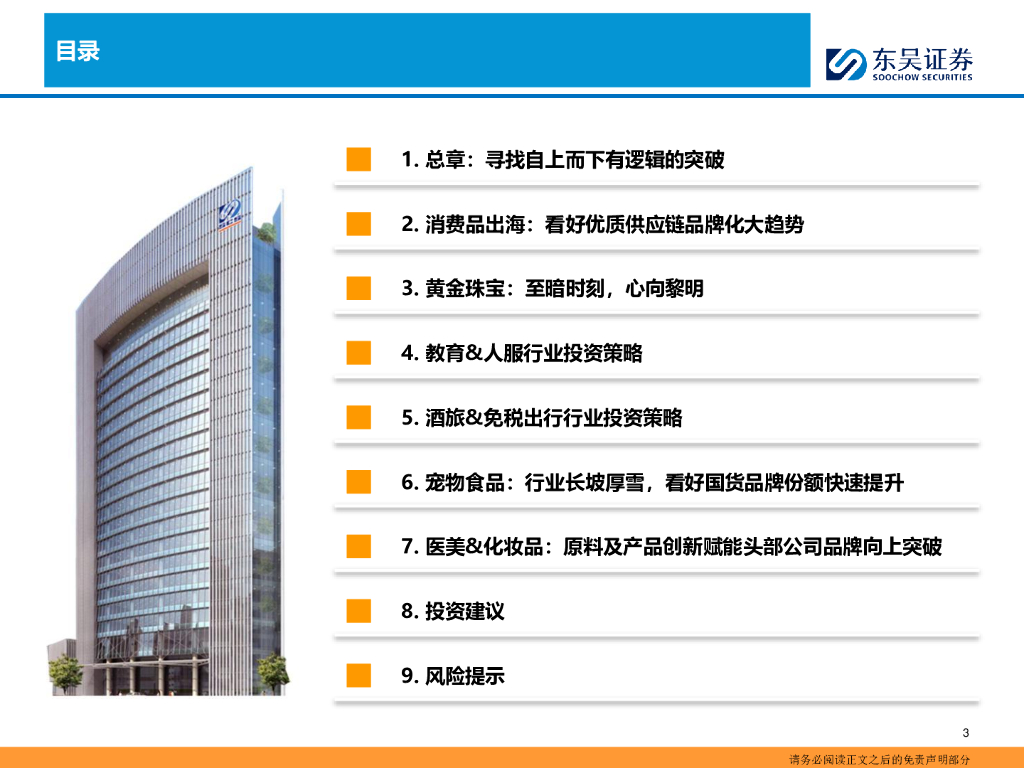 目录

东吴证券
SOOCHOW SECURITIES

1. 总章：寻找自上而下有逻辑的突破

2. 消费品出海：看好优质供应链品牌化大趋势

3. 黄金珠宝：至暗时刻，心向黎明

4. 教育&人服行业投资策略

5. 酒旅&免税出行行业投资策略

6. 宠物食品：行业长坡厚雪，看好国货品牌份额快速提升

7. 医美&化妆品：原料及产品创新赋能头部公司品牌向上突破

8. 投资建议

9. 风险提示

3

请务必阅读正文之后的免责声明部分